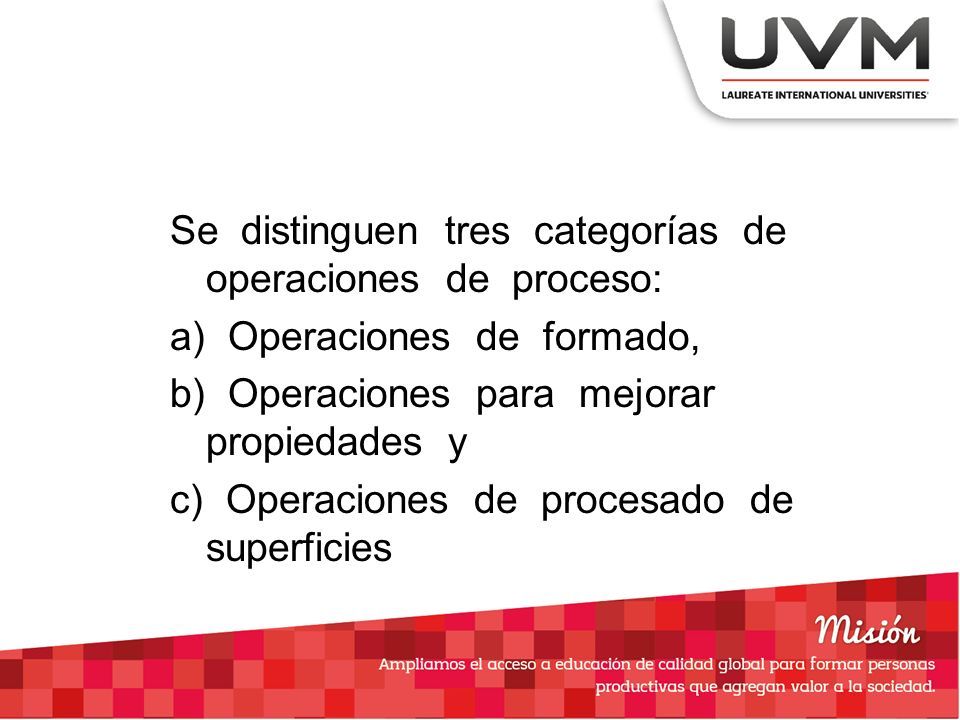 UVM
LAUREATE INTERNATIONAL UNIVERSITIES

Se distinguen tres categorías de operaciones de proceso:

a) Operaciones de formado,

b) Operaciones para mejorar propiedades y

c) Operaciones de procesado de superficies

Misión

Ampliamos el acceso a educación de calidad global para formar personas productivas que agregan valor a la sociedad.